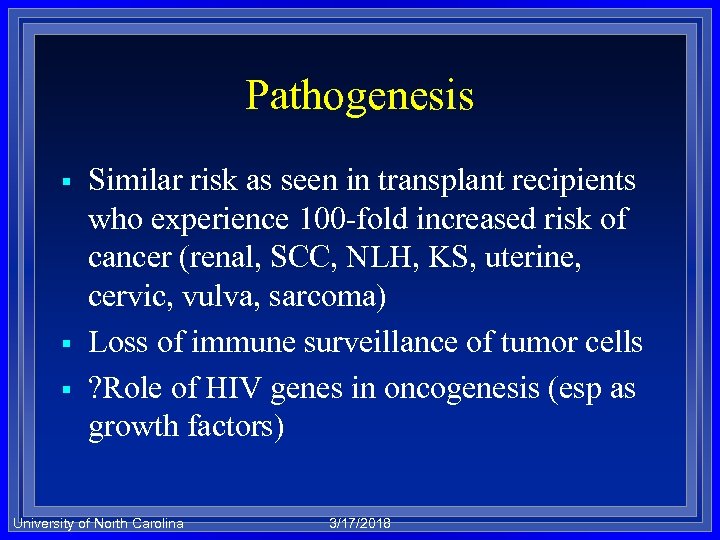 Pathogenesis

▪ Similar risk as seen in transplant recipients who experience 100-fold increased risk of cancer (renal, SCC, NLH, KS, uterine, cervic, vulva, sarcoma)

▪ Loss of immune surveillance of tumor cells

▪ ?Role of HIV genes in oncogenesis (esp as growth factors)

University of North Carolina 3/17/2018